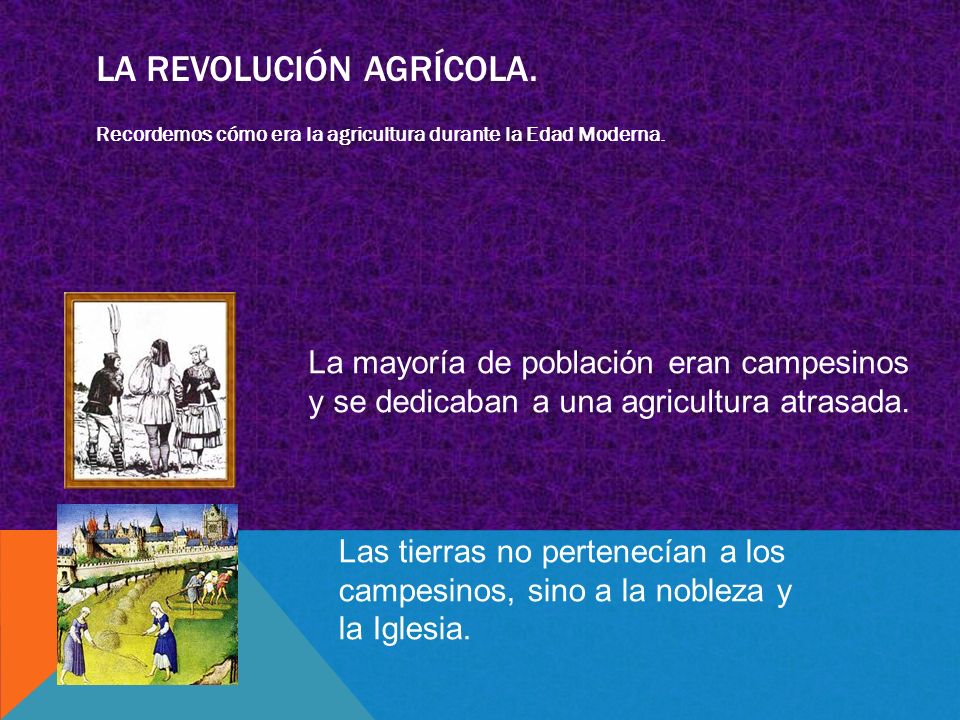 LA REVOLUCIÓN AGRÍCOLA.

Recordemos cómo era la agricultura durante la Edad Moderna.

La mayoría de población eran campesinos y se dedicaban a una agricultura atrasada.

Las tierras no pertenecían a los campesinos, sino a la nobleza y la Iglesia.